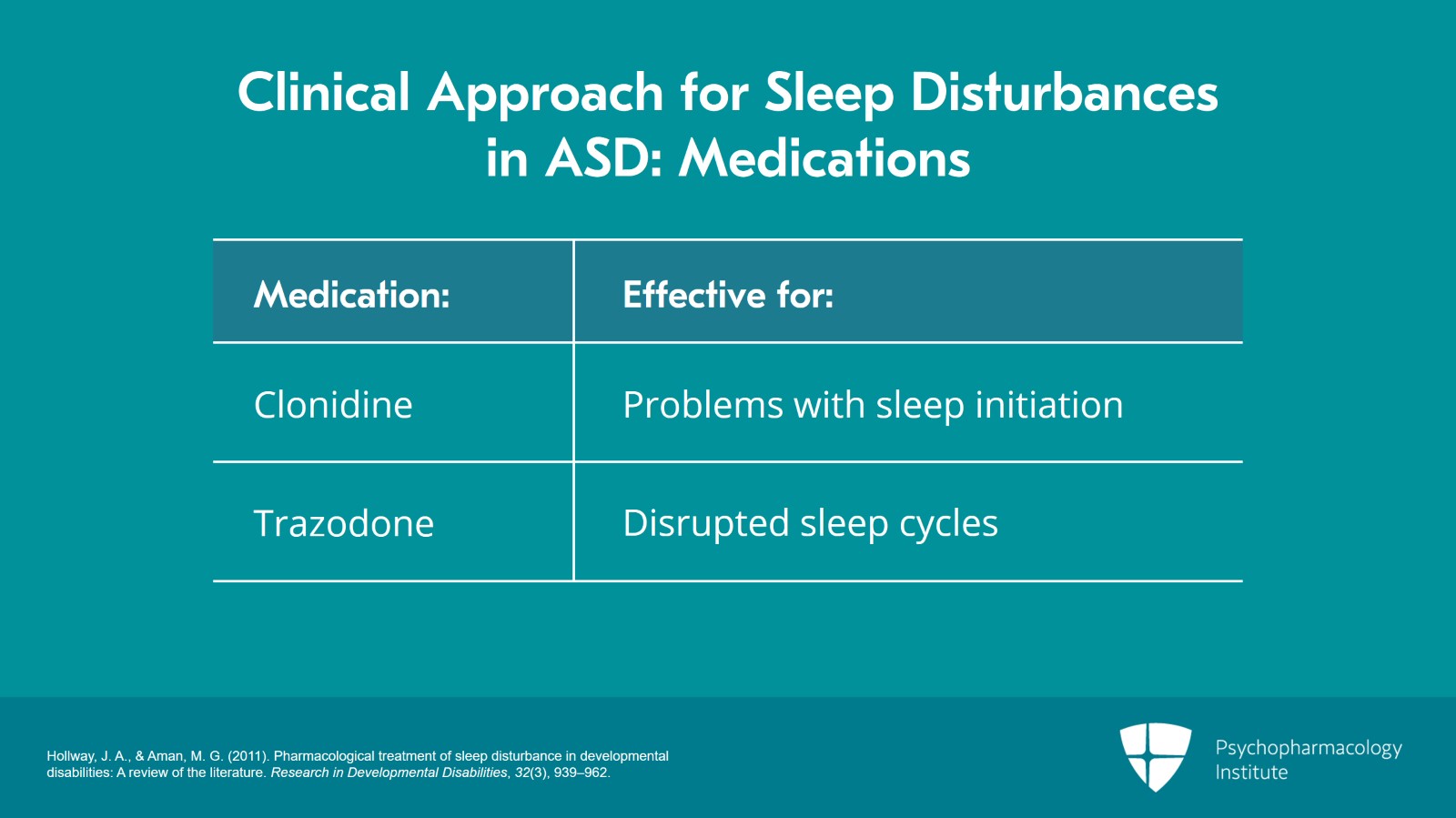 Clinical Approach for Sleep Disturbances in ASD: Medications

| Medication: | Effective for: |
|---|---|
| Clonidine | Problems with sleep initiation |
| Trazodone | Disrupted sleep cycles |

Hollway, J. A., & Aman, M. G. (2011). Pharmacological treatment of sleep disturbance in developmental disabilities: A review of the literature. Research in Developmental Disabilities, 32(3), 939–962.

Psychopharmacology Institute